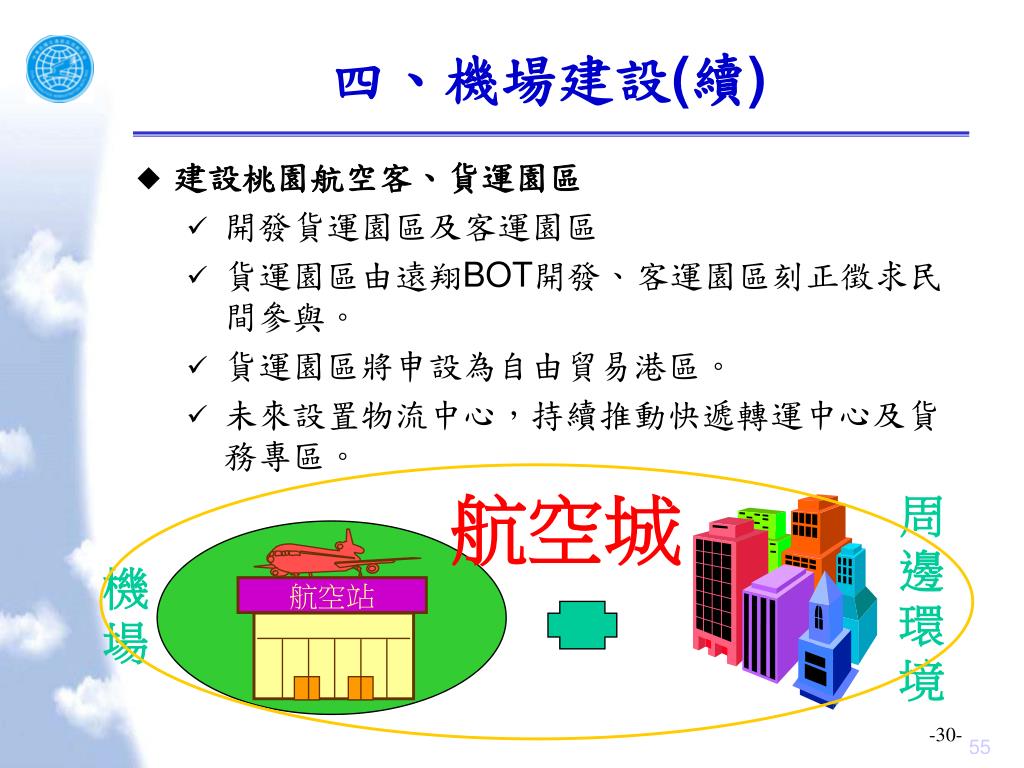 四、機場建設(續)

◆ 建設桃園航空客、貨運園區

✓ 開發貨運園區及客運園區

✓ 貨運園區由遠翔BOT開發、客運園區刻正徵求民間參與。

✓ 貨運園區將申設為自由貿易港區。

✓ 未來設置物流中心，持續推動快遞轉運中心及貨務專區。

航空城

機場

航空站

周邊環境

-30-

55